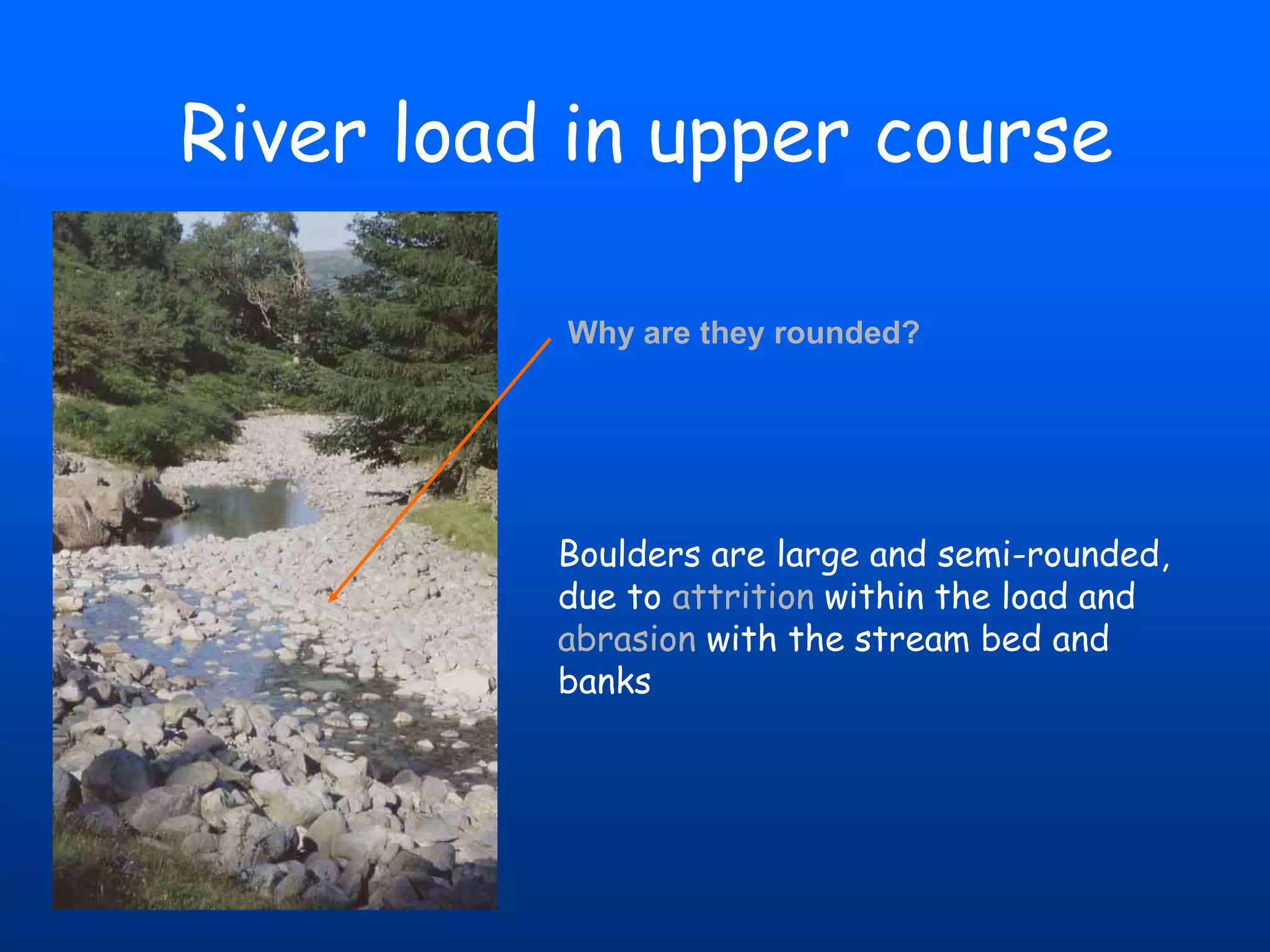 River load in upper course

Why are they rounded?

Boulders are large and semi-rounded, due to attrition within the load and abrasion with the stream bed and banks